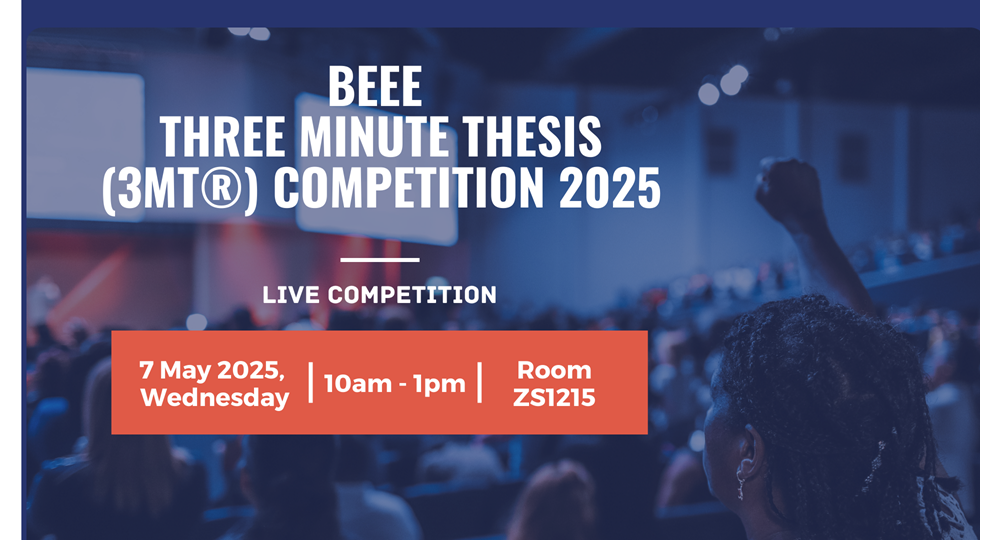 BEEE
THREE MINUTE THESIS
(3MT®) COMPETITION 2025

LIVE COMPETITION

7 May 2025, Wednesday | 10am - 1pm | Room ZS1215